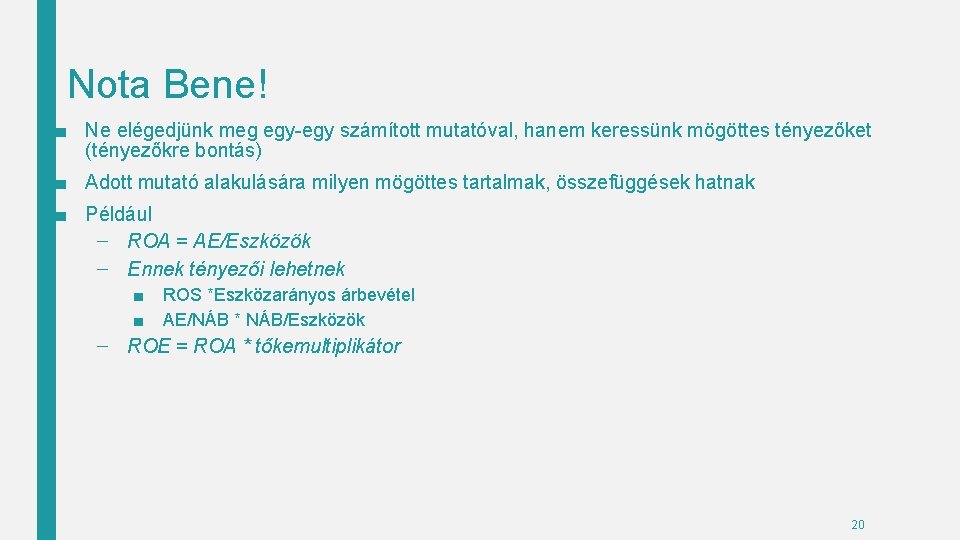 Nota Bene!

■ Ne elégedjünk meg egy-egy számított mutatóval, hanem keressünk mögöttes tényezőket (tényezőkre bontás)

■ Adott mutató alakulására milyen mögöttes tartalmak, összefüggések hatnak

■ Például
– ROA = AE/Eszközök
– Ennek tényezői lehetnek
■ ROS *Eszközarányos árbevétel
■ AE/NÁB * NÁB/Eszközök
– ROE = ROA * tőkemultiplikátor

20